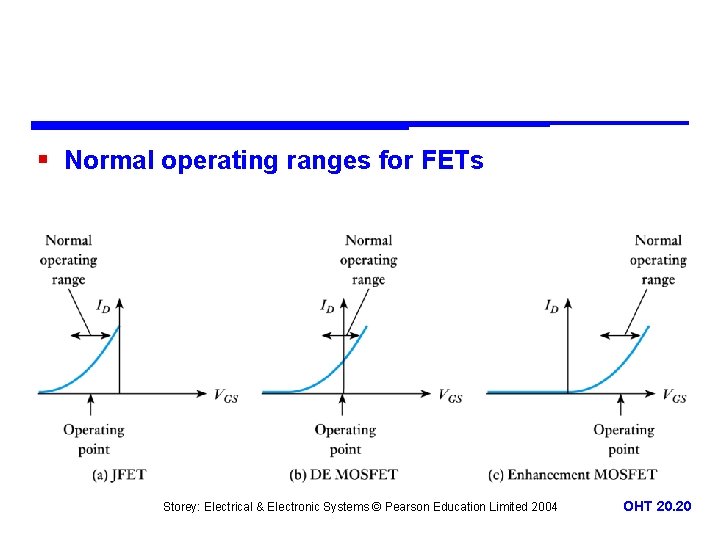 Normal operating ranges for FETs

Normal operating range

$I_D$

$V_{GS}$

Operating point

(a) JFET

Normal operating range

$I_D$

$V_{GS}$

Operating point

(b) DE MOSFET

Normal operating range

$I_D$

$V_{GS}$

Operating point

(c) Enhancement MOSFET

Storey: Electrical & Electronic Systems © Pearson Education Limited 2004

OHT 20.20